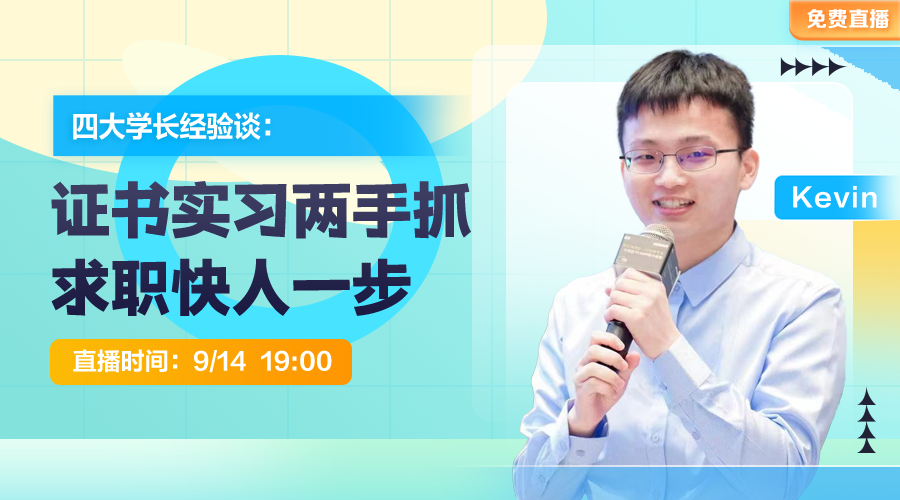 免费直播

四大学长经验谈：

证书实习两手抓
求职快人一步

直播时间：9/14 19:00

Kevin